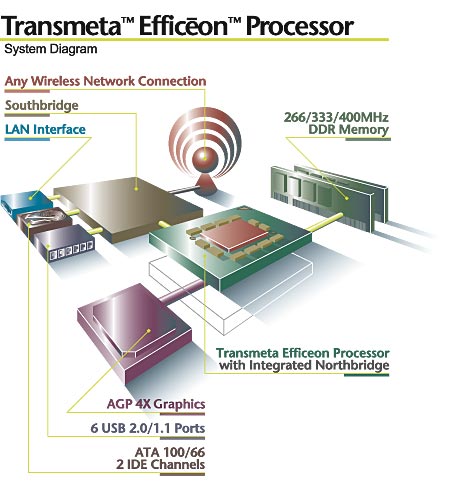 Transmeta™ Efficēon™ Processor
System Diagram

Any Wireless Network Connection

Southbridge

LAN Interface

266/333/400MHz
DDR Memory

Transmeta Efficeon Processor
with Integrated Northbridge

AGP 4X Graphics

6 USB 2.0/1.1 Ports

ATA 100/66
2 IDE Channels